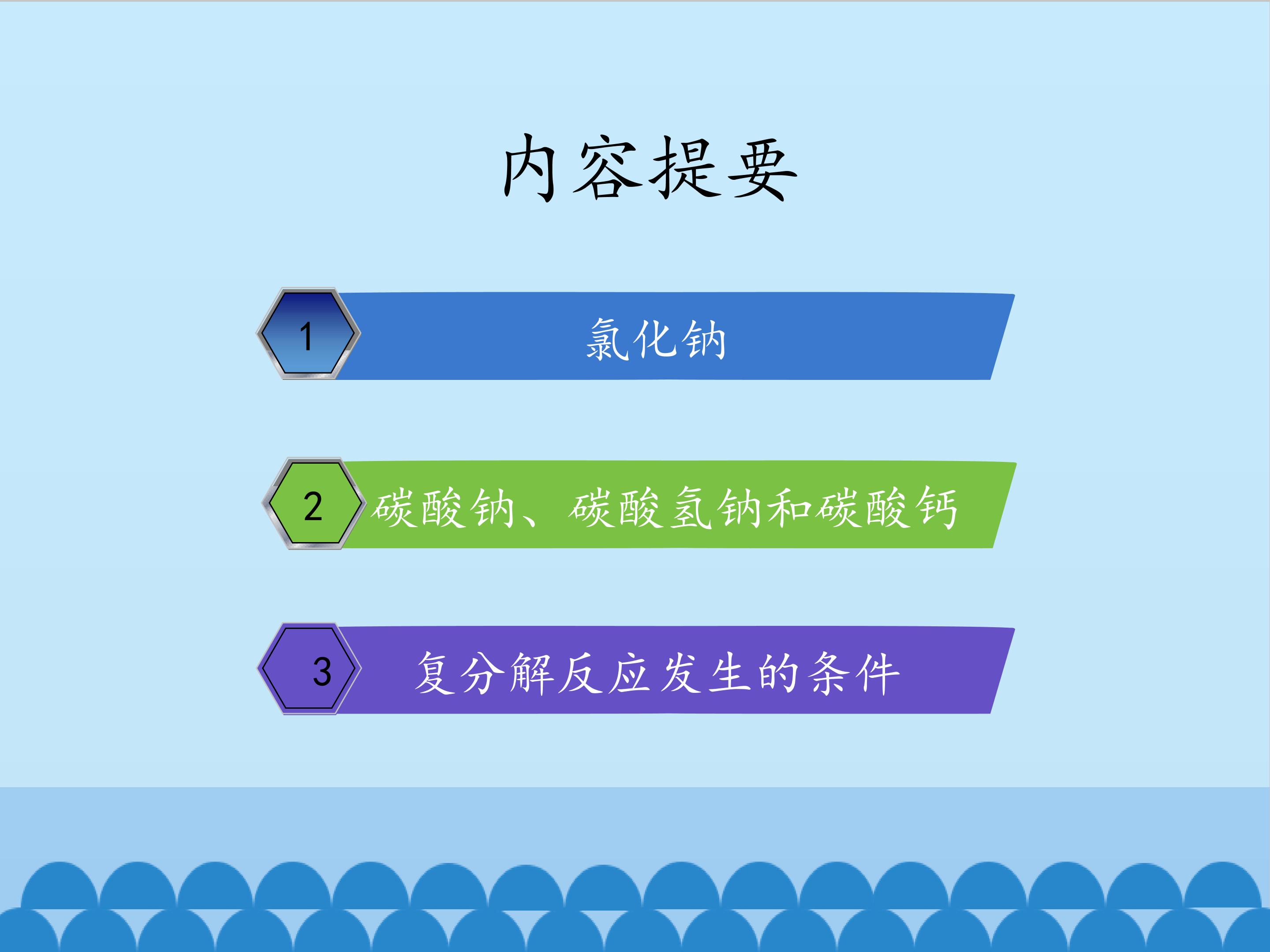 内容提要

1 氯化钠

2 碳酸钠、碳酸氢钠和碳酸钙

3 复分解反应发生的条件